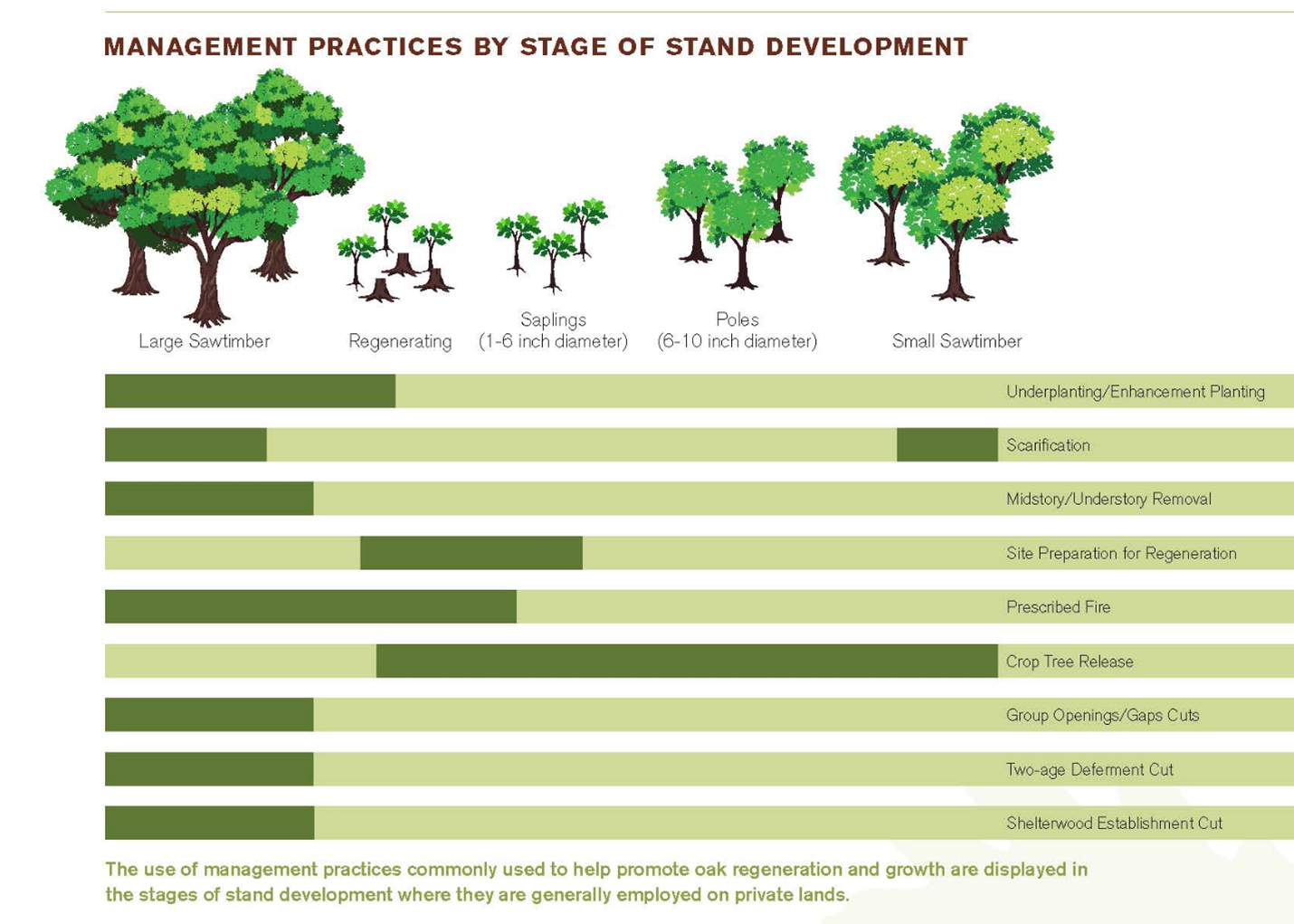 MANAGEMENT PRACTICES BY STAGE OF STAND DEVELOPMENT

Large Sawtimber

Regenerating

Saplings (1-6 inch diameter)

Poles (6-10 inch diameter)

Small Sawtimber

Underplanting/Enhancement Planting

Scarification

Midstory/Understory Removal

Site Preparation for Regeneration

Prescribed Fire

Crop Tree Release

Group Openings/Gaps Cuts

Two-age Deferment Cut

Shelterwood Establishment Cut

The use of management practices commonly used to help promote oak regeneration and growth are displayed in the stages of stand development where they are generally employed on private lands.